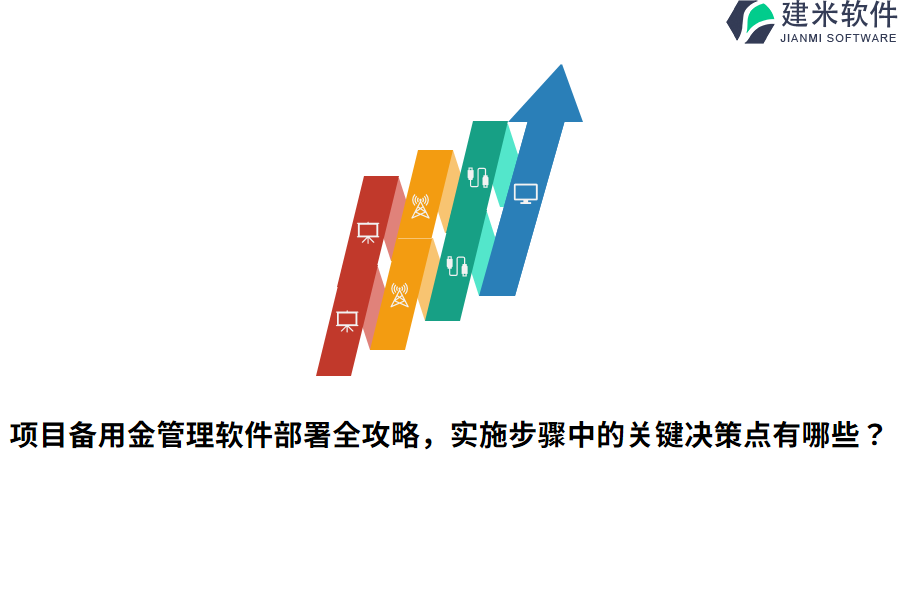 建米软件
JIANMI SOFTWARE

项目备用金管理软件部署全攻略，实施步骤中的关键决策点有哪些？